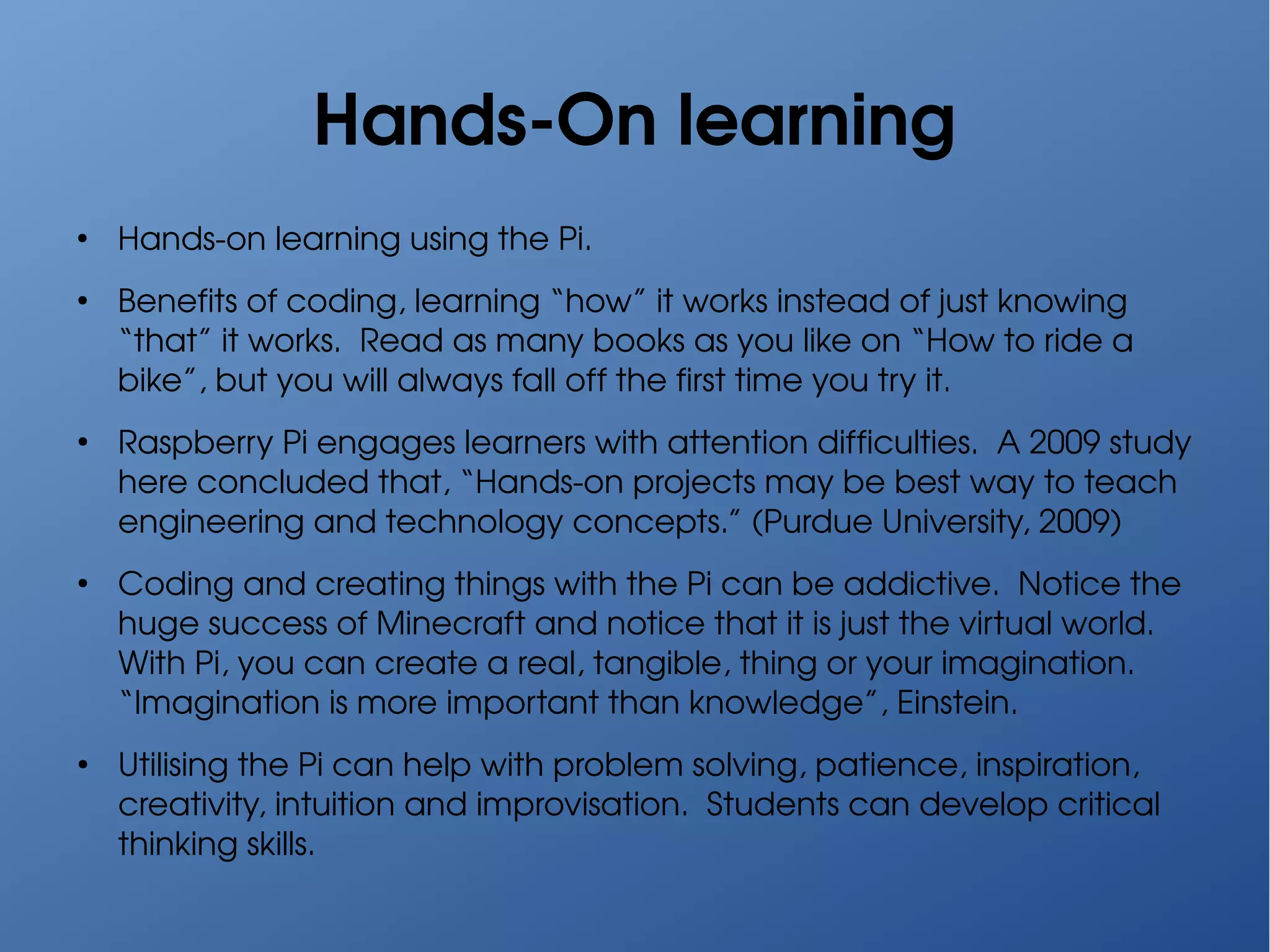 Hands-On learning

• Hands-on learning using the Pi.

• Benefits of coding, learning “how” it works instead of just knowing “that” it works. Read as many books as you like on “How to ride a bike”, but you will always fall off the first time you try it.

• Raspberry Pi engages learners with attention difficulties. A 2009 study here concluded that, “Hands-on projects may be best way to teach engineering and technology concepts.” (Purdue University, 2009)

• Coding and creating things with the Pi can be addictive. Notice the huge success of Minecraft and notice that it is just the virtual world. With Pi, you can create a real, tangible, thing or your imagination. “Imagination is more important than knowledge”, Einstein.

• Utilising the Pi can help with problem solving, patience, inspiration, creativity, intuition and improvisation. Students can develop critical thinking skills.